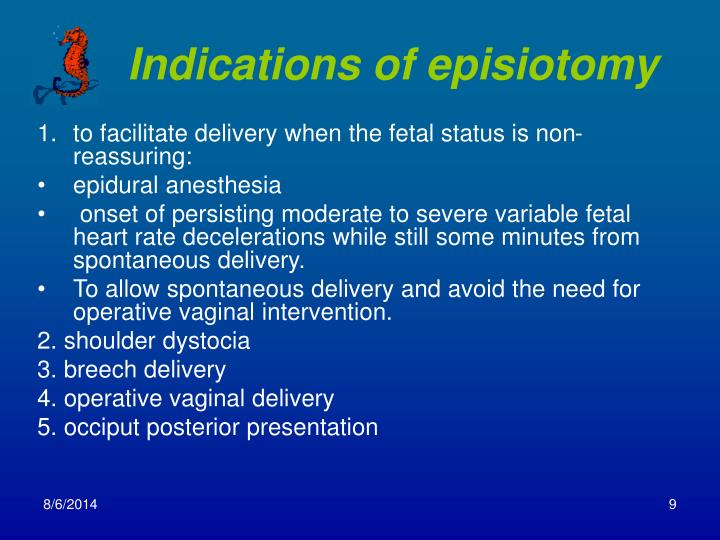 Indications of episiotomy

1. to facilitate delivery when the fetal status is non-reassuring:
• epidural anesthesia
• onset of persisting moderate to severe variable fetal heart rate decelerations while still some minutes from spontaneous delivery.
• To allow spontaneous delivery and avoid the need for operative vaginal intervention.
2. shoulder dystocia
3. breech delivery
4. operative vaginal delivery
5. occiput posterior presentation

8/6/2014

9